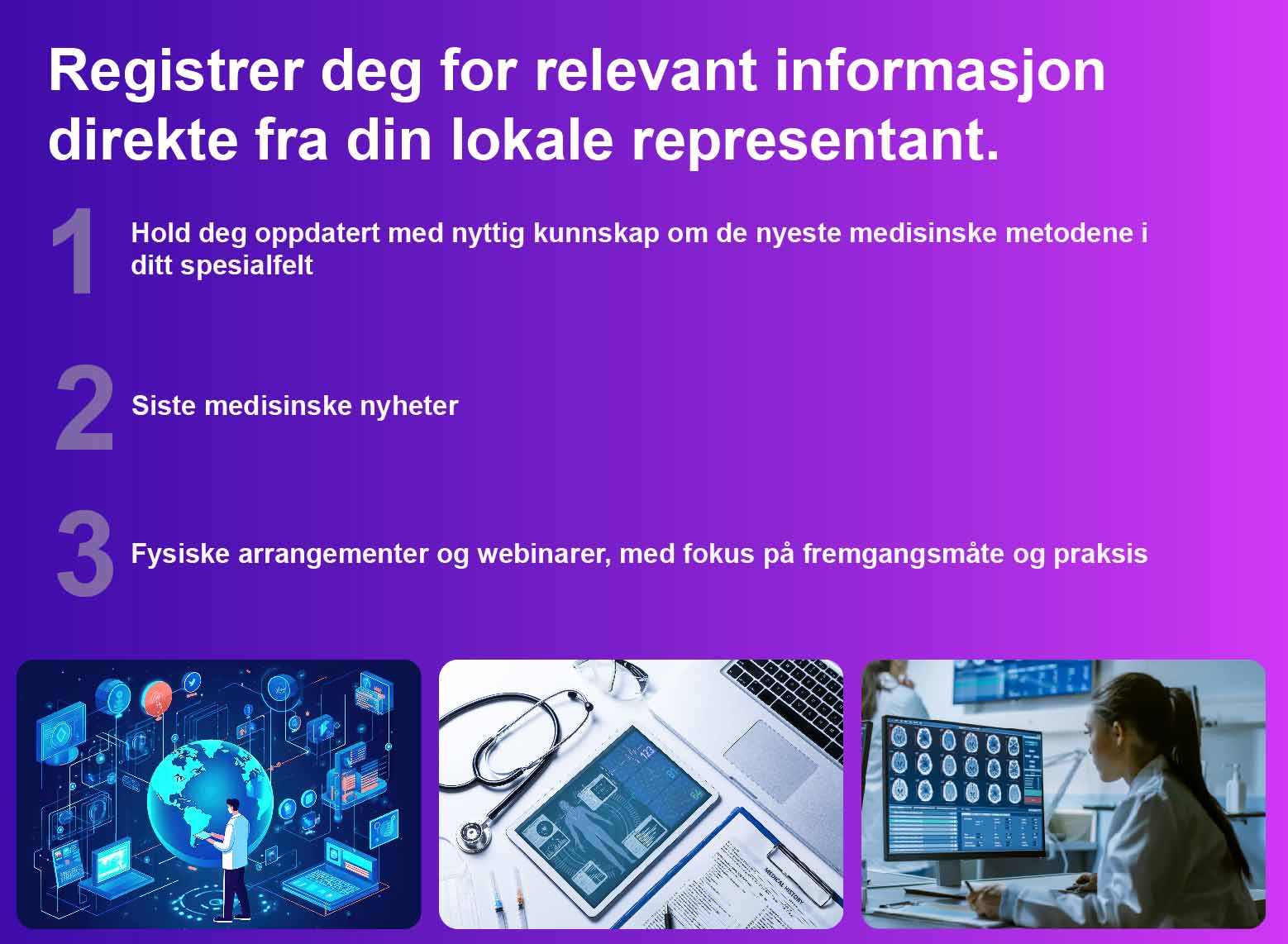 Registrer deg for relevant informasjon direkte fra din lokale representant.

1 Hold deg oppdatert med nyttig kunnskap om de nyeste medisinske metodene i ditt spesialfelt

2 Siste medisinske nyheter

3 Fysiske arrangementer og webinarer, med fokus på fremgangsmåte og praksis

MEDICAL HISTORY